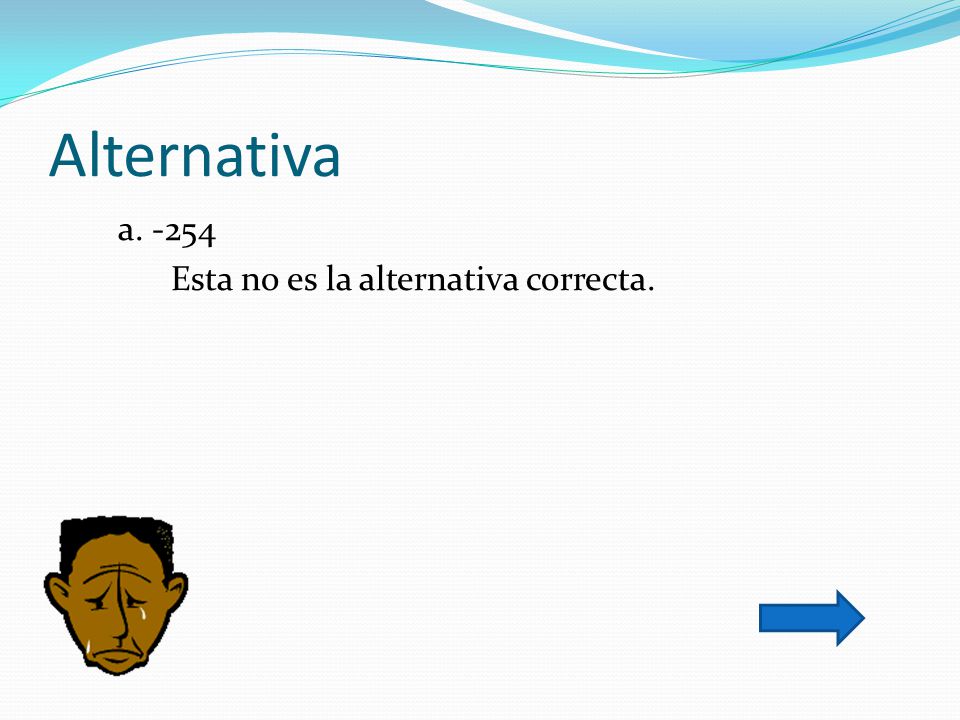 Alternativa

a. -254

Esta no es la alternativa correcta.